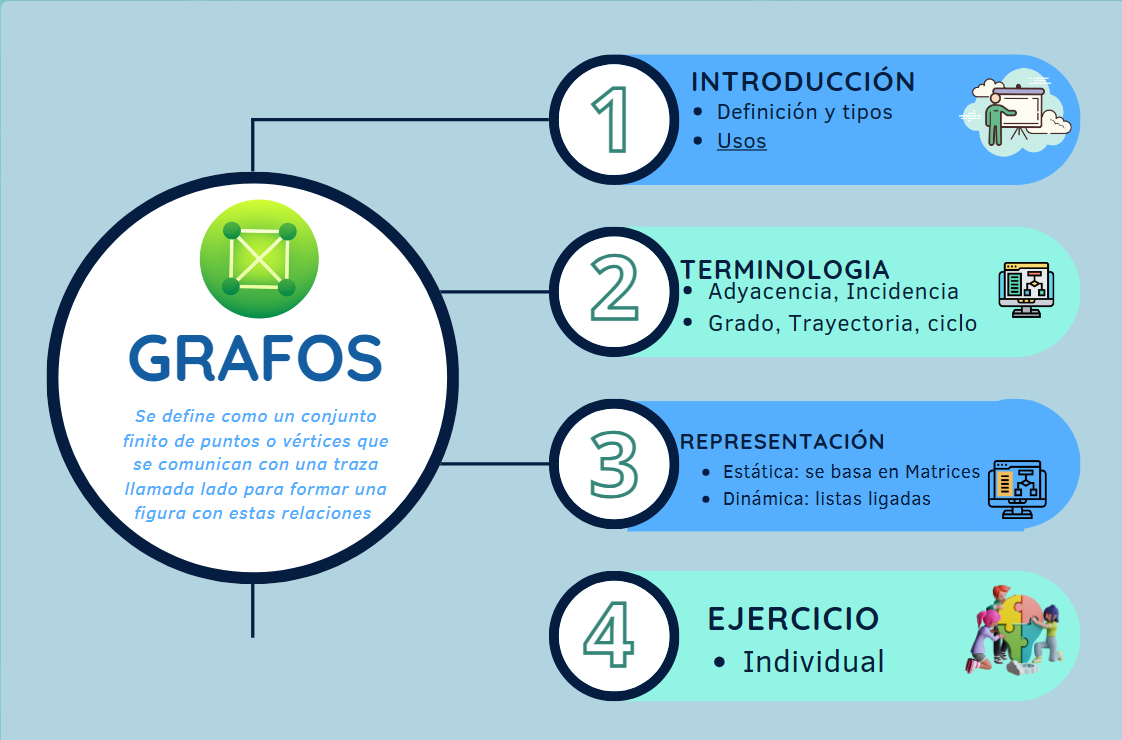 GRAFOS

Se define como un conjunto finito de puntos o vértices que se comunican con una traza llamada lado para formar una figura con estas relaciones

1
INTRODUCCIÓN
- Definición y tipos
- Usos

2
TERMINOLOGIA
- Adyacencia, Incidencia
- Grado, Trayectoria, ciclo

3
REPRESENTACIÓN
- Estática: se basa en Matrices
- Dinámica: listas ligadas

4
EJERCICIO
- Individual